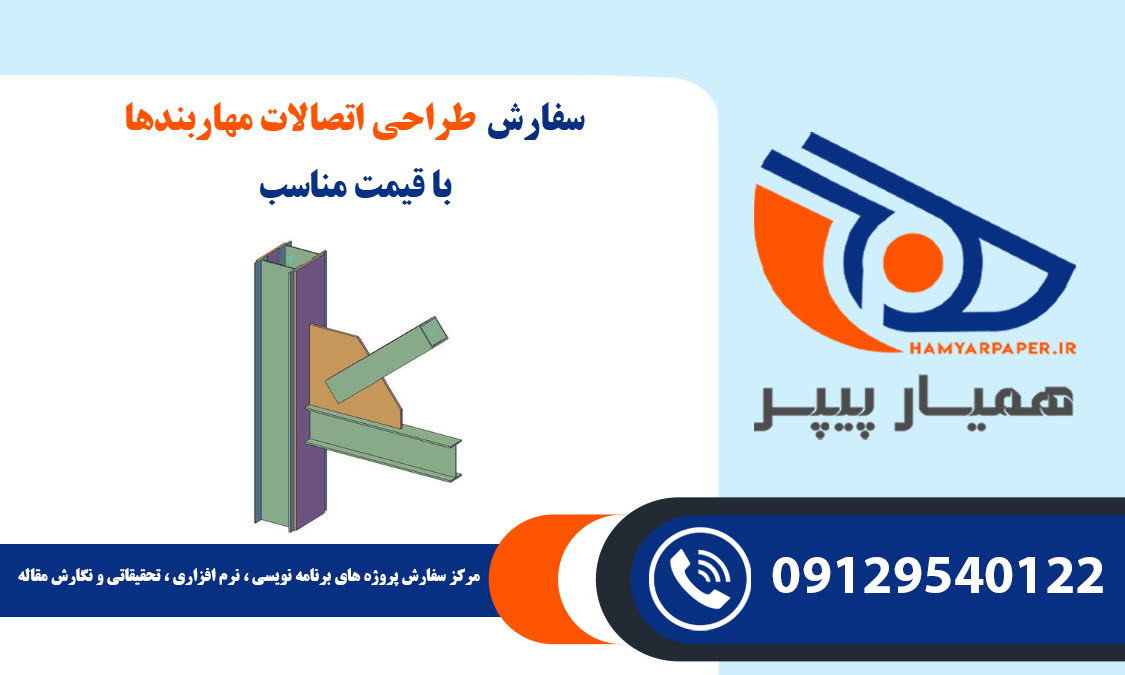 سفارش طراحی اتصالات مهاربندها

با قیمت مناسب

HAMYARPAPER.IR

همیار پیپر

مرکز سفارش پروژه های برنامه نویسی ، نرم افزاری ، تحقیقاتی و نگارش مقاله

09129540122